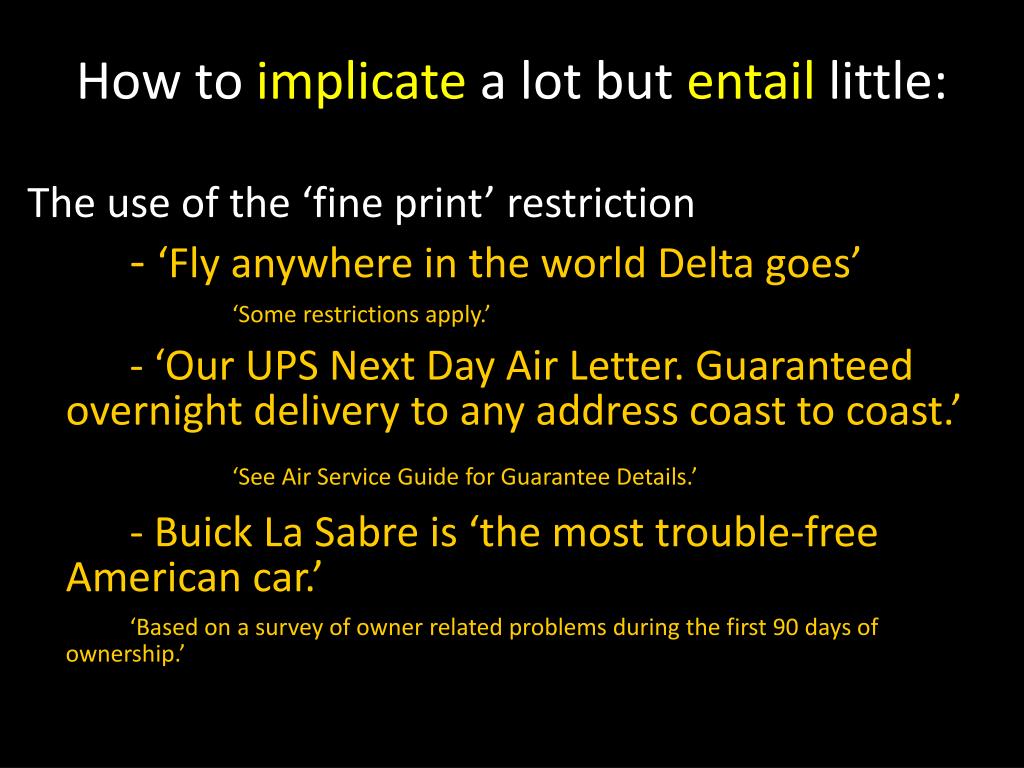 How to implicate a lot but entail little:

The use of the ‘fine print’ restriction

- ‘Fly anywhere in the world Delta goes’

‘Some restrictions apply.’

- ‘Our UPS Next Day Air Letter. Guaranteed overnight delivery to any address coast to coast.’

‘See Air Service Guide for Guarantee Details.’

- Buick La Sabre is ‘the most trouble-free American car.’

‘Based on a survey of owner related problems during the first 90 days of ownership.’